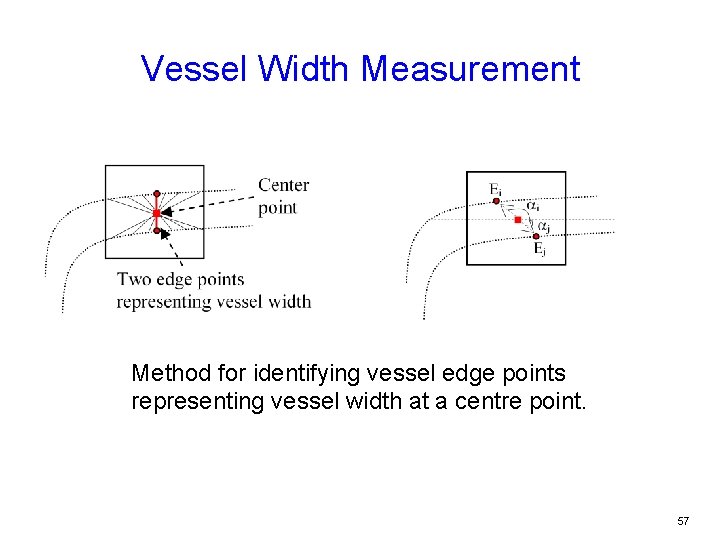 Vessel Width Measurement

Center point

Two edge points representing vessel width

$E_i$

$\alpha_i$

$\alpha_j$

$E_j$

Method for identifying vessel edge points representing vessel width at a centre point.

57